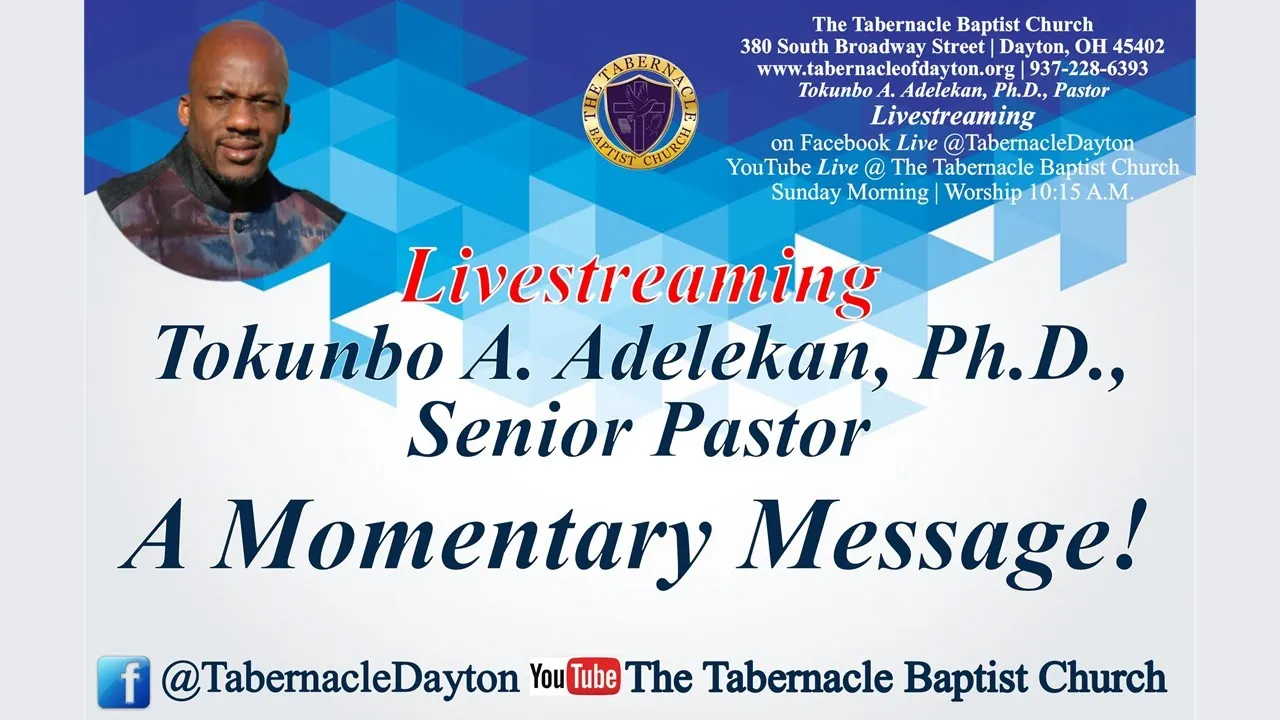 THE TABERNACLE BAPTIST CHURCH

The Tabernacle Baptist Church
380 South Broadway Street | Dayton, OH 45402
www.tabernacleofdayton.org | 937-228-6393
Tokunbo A. Adelekan, Ph.D., Pastor
Livestreaming
on Facebook Live @TabernacleDayton
YouTube Live @ The Tabernacle Baptist Church
Sunday Morning | Worship 10:15 A.M.

Livestreaming
Tokunbo A. Adelekan, Ph.D., Senior Pastor

A Momentary Message!

f @TabernacleDayton YouTube The Tabernacle Baptist Church